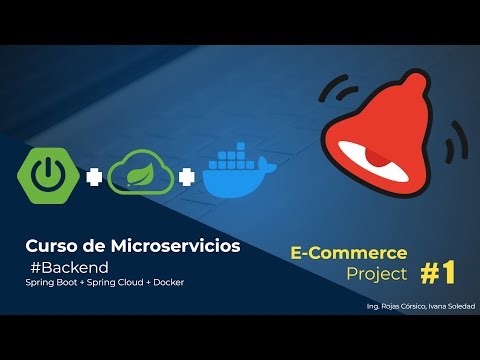 Curso de Microservicios
#Backend
Spring Boot + Spring Cloud + Docker

E-Commerce
Project #1

Ing. Rojas Córsico, Ivana Soledad